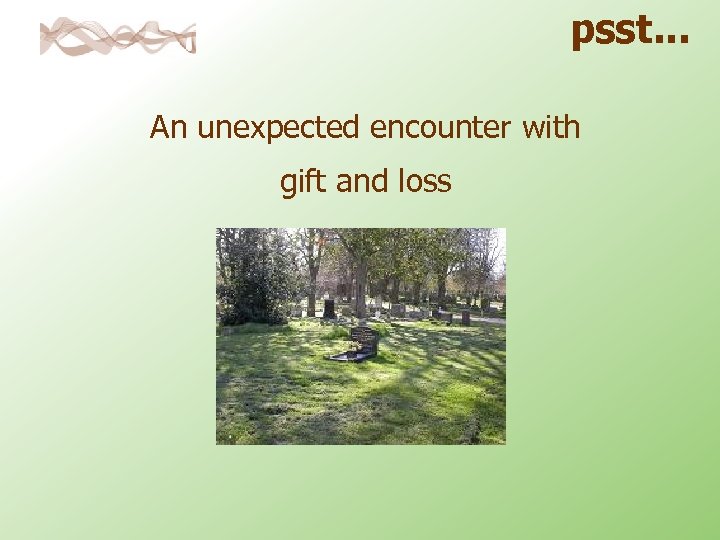 psst...

An unexpected encounter with gift and loss